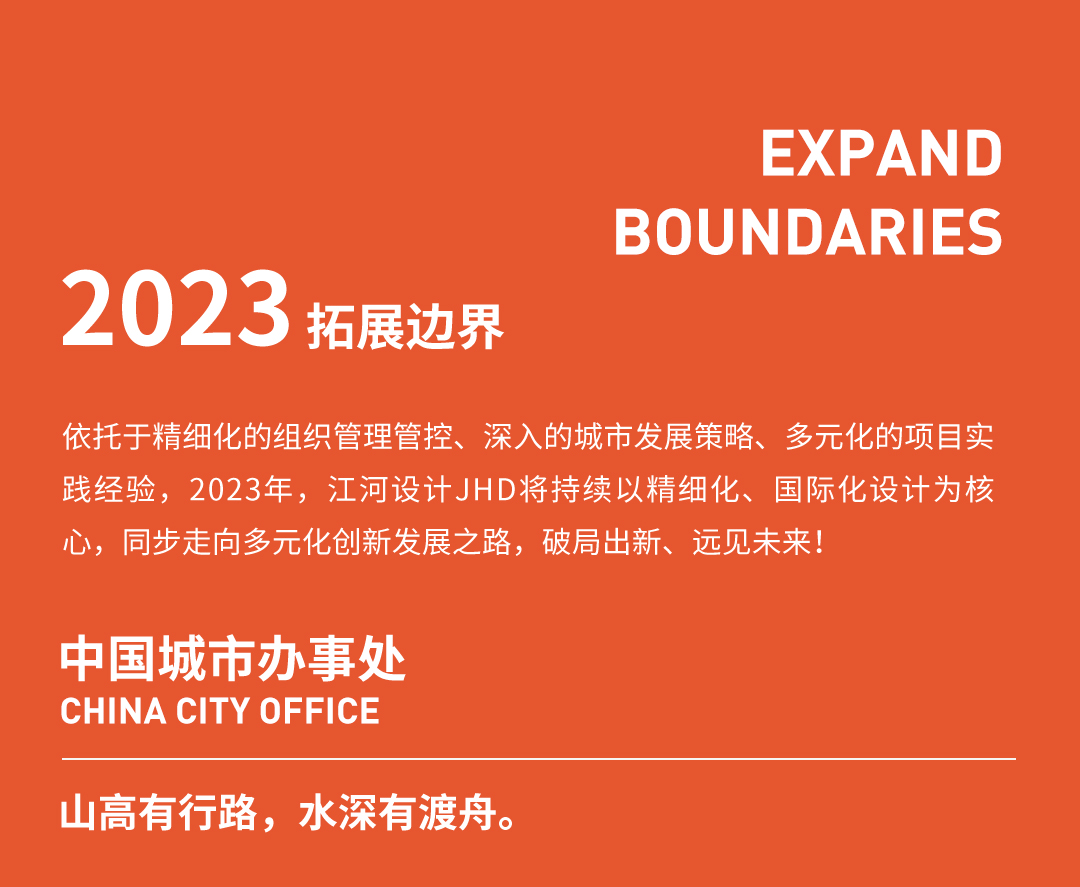 EXPAND BOUNDARIES

2023 拓展边界

依托于精细化的组织管理管控、深入的城市发展策略、多元化的项目实践经验，2023年，江河设计JHD将持续以精细化、国际化设计为核心，同步走向多元化创新发展之路，破局出新、远见未来！

中国城市办事处
CHINA CITY OFFICE

山高有行路，水深有渡舟。